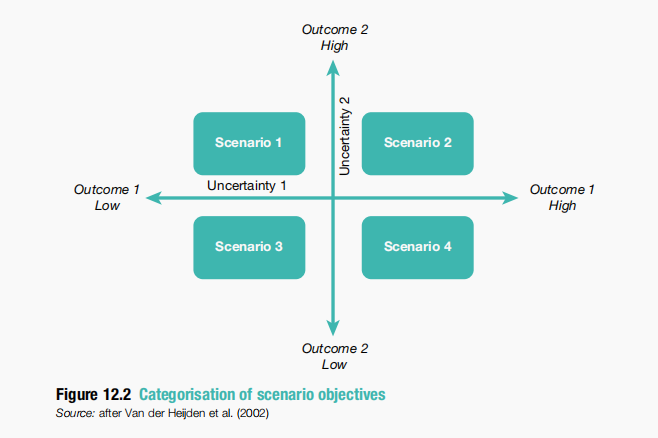 Outcome 2
High

Uncertainty 2

Scenario 1

Scenario 2

Outcome 1
Low

Uncertainty 1

Outcome 1
High

Scenario 3

Scenario 4

Outcome 2
Low

Figure 12.2 Categorisation of scenario objectives

Source: after Van der Heijden et al. (2002)